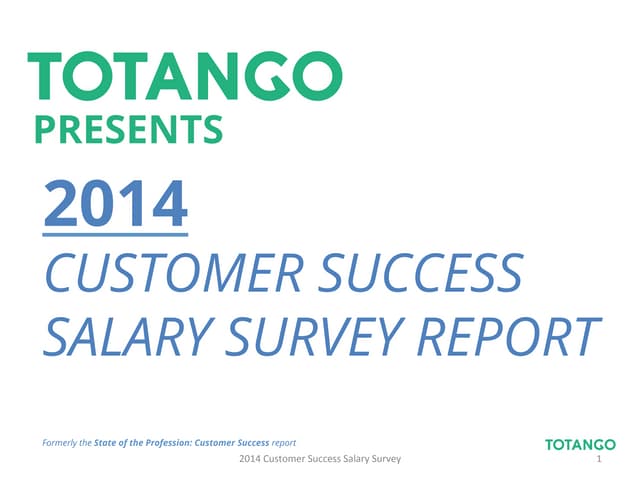 TOTANGO
PRESENTS

2014

CUSTOMER SUCCESS SALARY SURVEY REPORT

Formerly the State of the Profession: Customer Success report

TOTANGO

2014 Customer Success Salary Survey

1